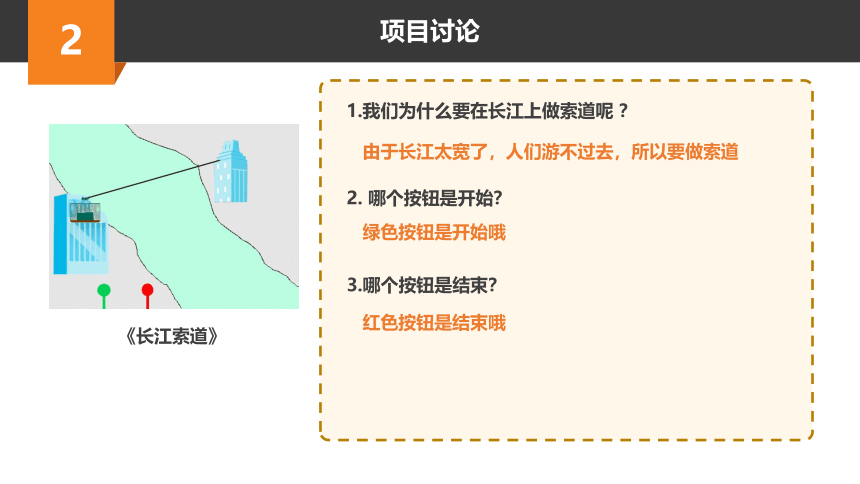 2

项目讨论

《长江索道》

1.我们为什么要在长江上做索道呢？

由于长江太宽了，人们游不过去，所以要做索道

2. 哪个按钮是开始?

绿色按钮是开始哦

3.哪个按钮是结束?

红色按钮是结束哦